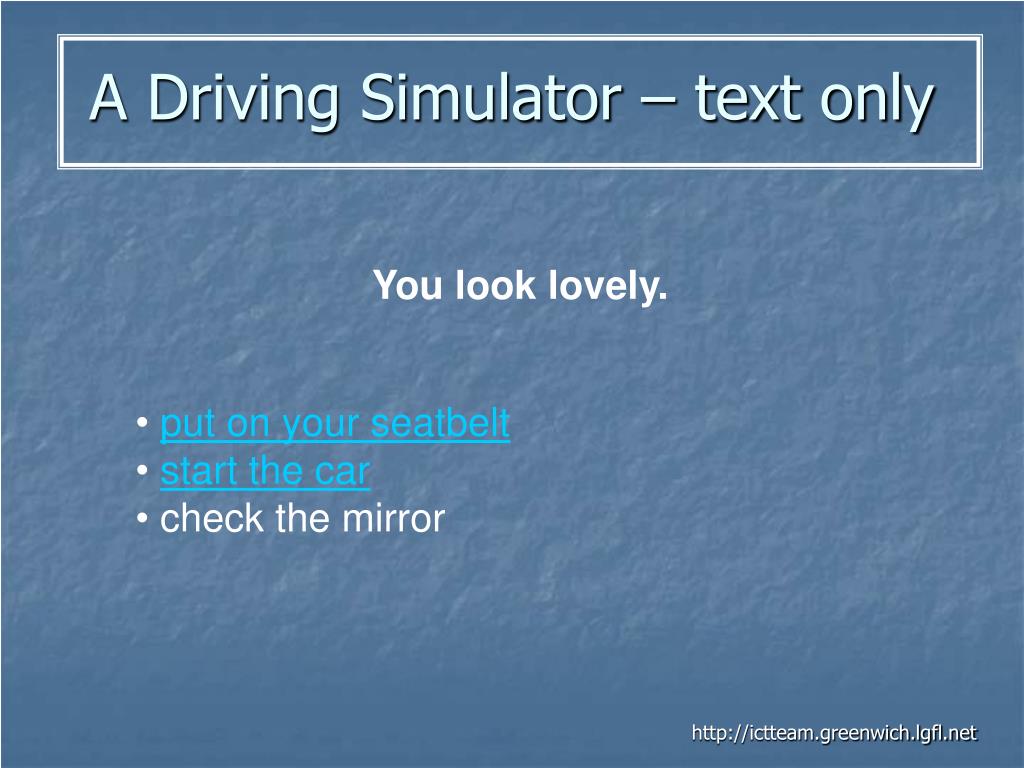 A Driving Simulator – text only

You look lovely.

• put on your seatbelt
• start the car
• check the mirror

http://ictteam.greenwich.lgfl.net